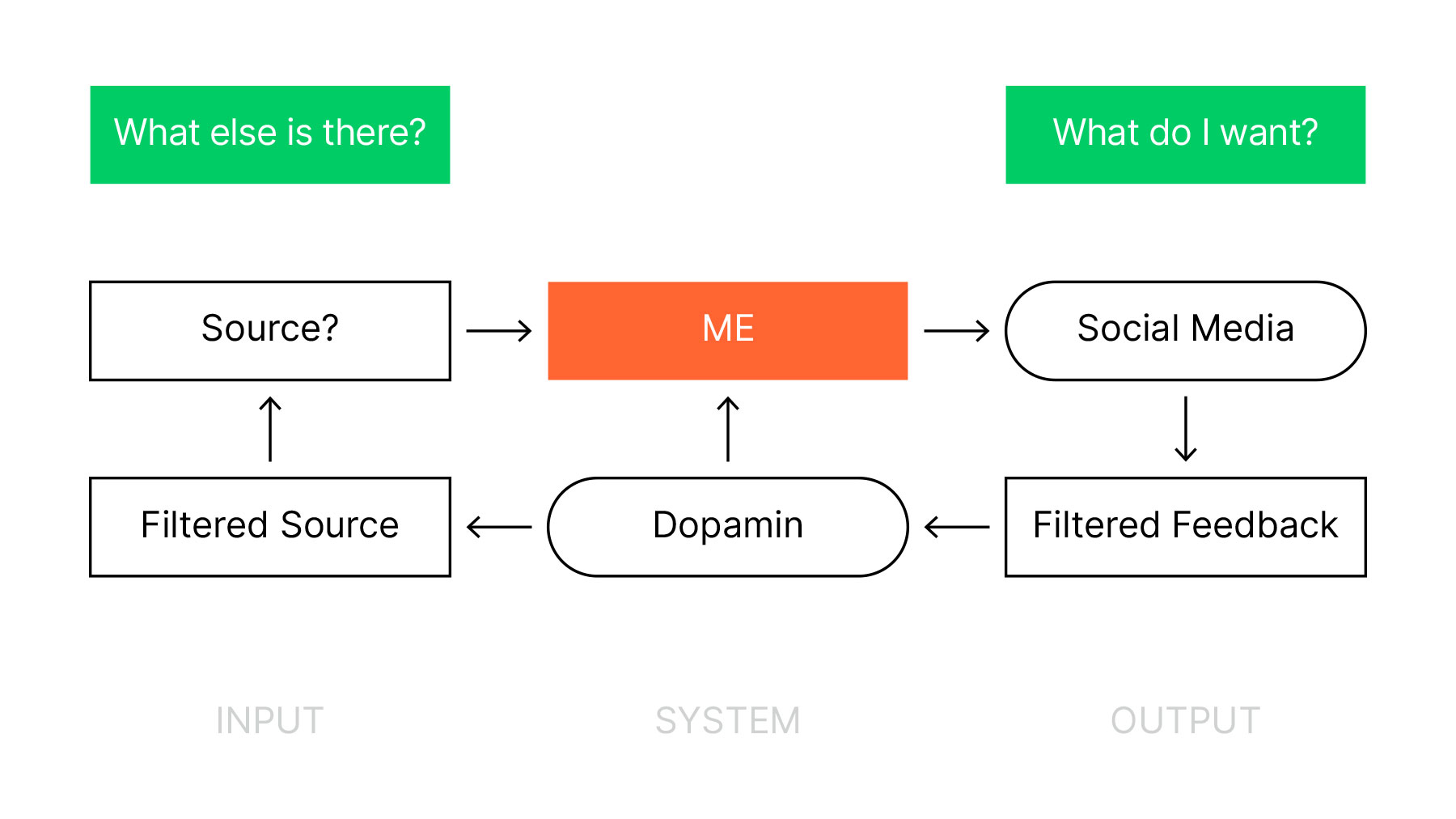 What else is there?

What do I want?

Source?

ME

Social Media

Filtered Source

Dopamin

Filtered Feedback

INPUT

SYSTEM

OUTPUT